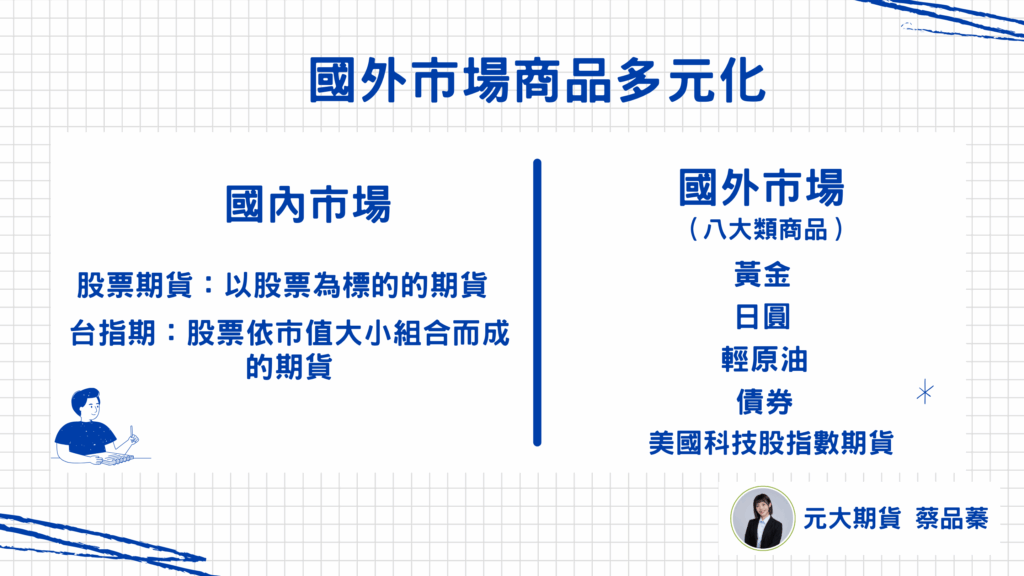 國外市場商品多元化

國內市場

股票期貨：以股票為標的的期貨

台指期：股票依市值大小組合而成的期貨

國外市場
（八大類商品）

黃金
日圓
輕原油
債券
美國科技股指數期貨

元大期貨 蔡品蓁